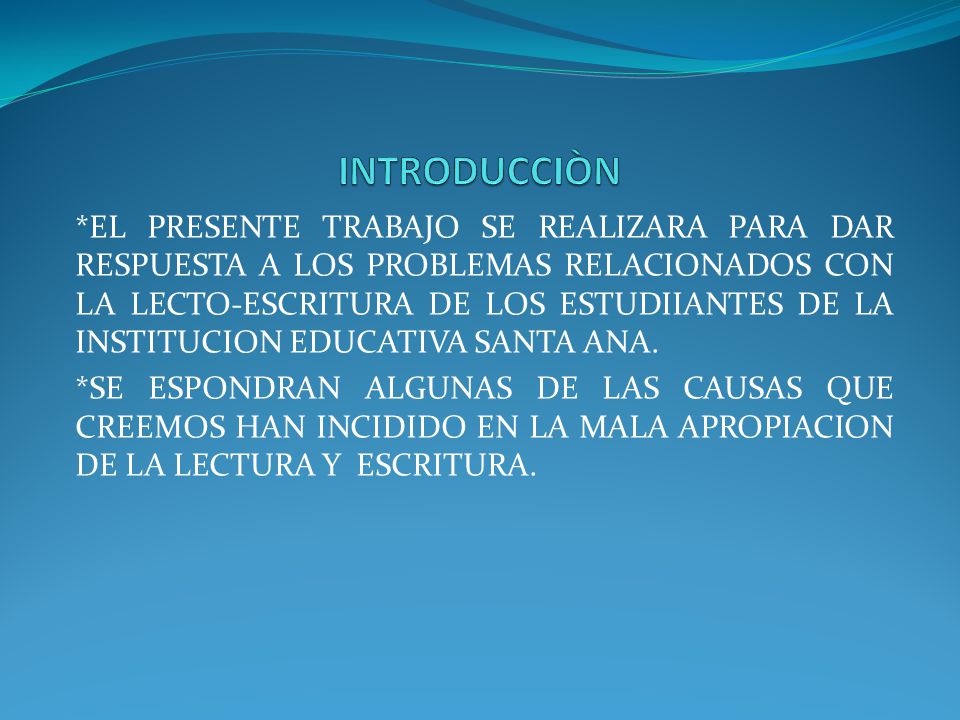 INTRODUCCIÒN

*EL PRESENTE TRABAJO SE REALIZARA PARA DAR RESPUESTA A LOS PROBLEMAS RELACIONADOS CON LA LECTO-ESCRITURA DE LOS ESTUDIIANTES DE LA INSTITUCION EDUCATIVA SANTA ANA.

*SE ESPONDRAN ALGUNAS DE LAS CAUSAS QUE CREEMOS HAN INCIDIDO EN LA MALA APROPIACION DE LA LECTURA Y ESCRITURA.